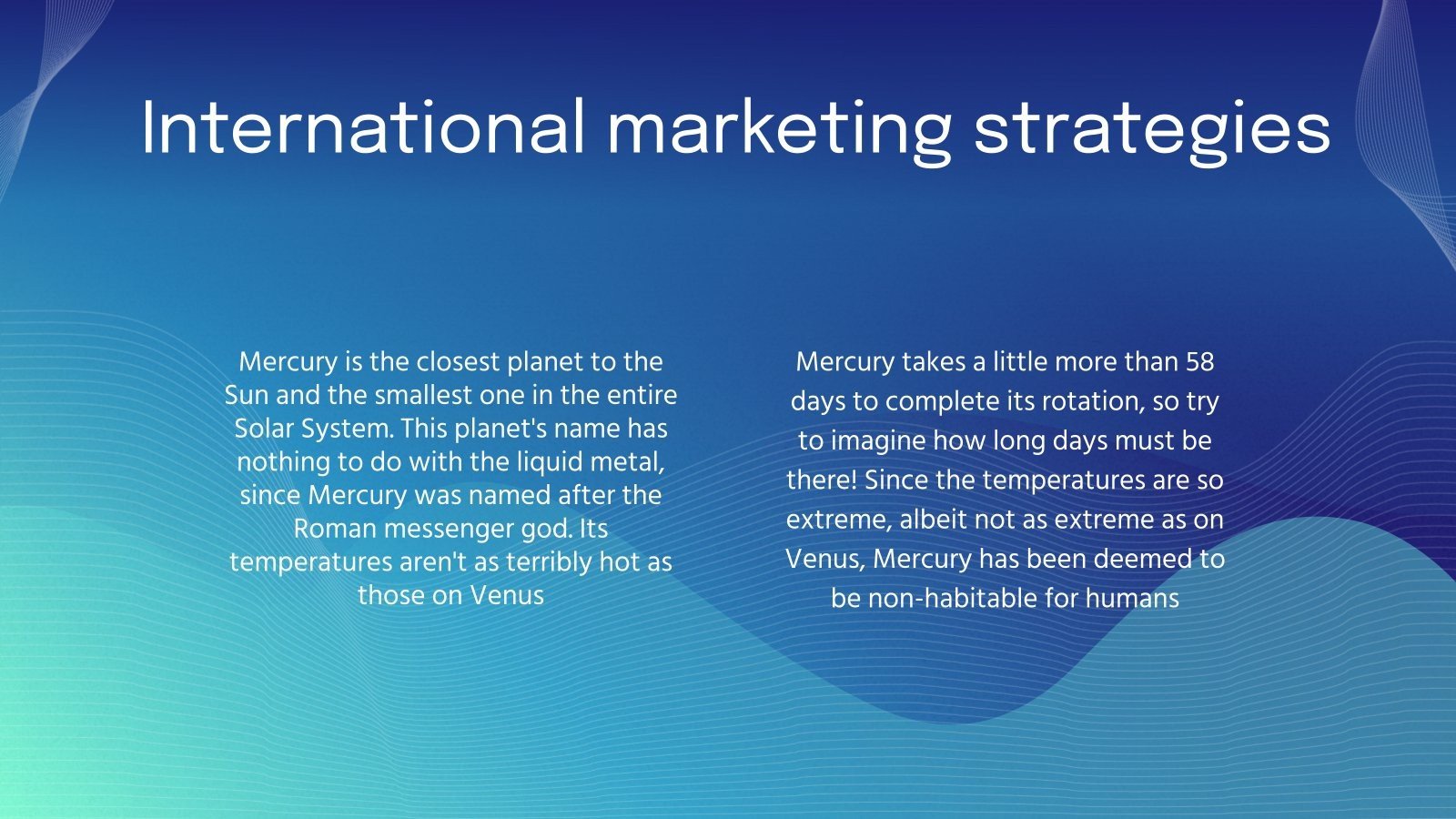 International marketing strategies

Mercury is the closest planet to the Sun and the smallest one in the entire Solar System. This planet's name has nothing to do with the liquid metal, since Mercury was named after the Roman messenger god. Its temperatures aren't as terribly hot as those on Venus

Mercury takes a little more than 58 days to complete its rotation, so try to imagine how long days must be there! Since the temperatures are so extreme, albeit not as extreme as on Venus, Mercury has been deemed to be non-habitable for humans